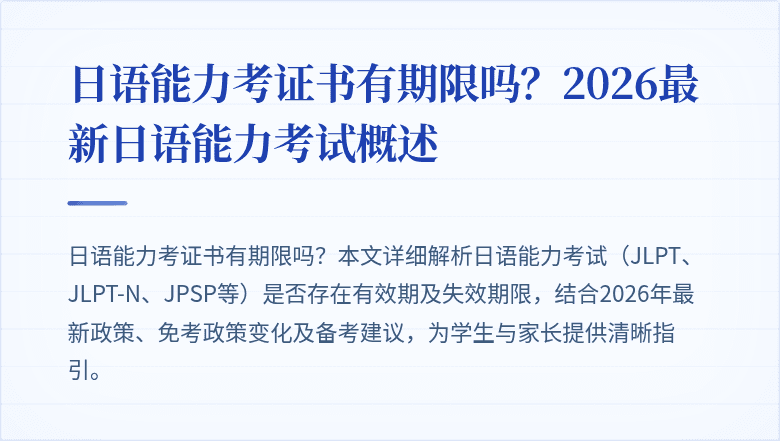 日语能力考证书有期限吗？2026最新日语能力考试概述

日语能力考证书有期限吗？本文详细解析日语能力考试（JLPT、JLPT-N、JPSP等）是否存在有效期及失效期限，结合2026年最新政策、免考政策变化及备考建议，为学生与家长提供清晰指引。